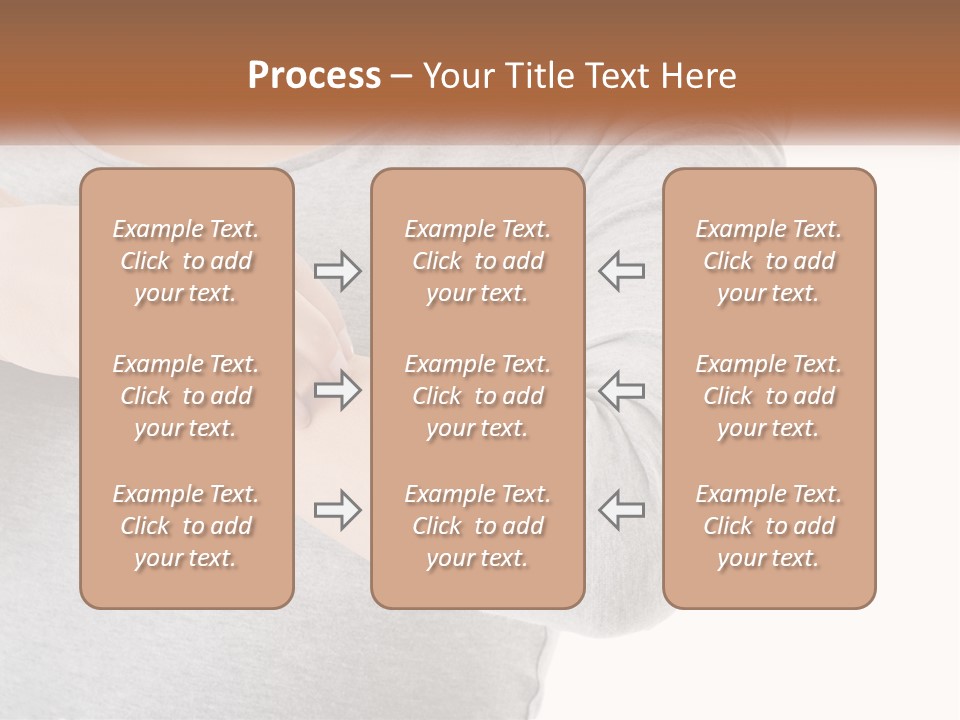 Process – Your Title Text Here

Example Text. Click to add your text.

Example Text. Click to add your text.

Example Text. Click to add your text.

Example Text. Click to add your text.

Example Text. Click to add your text.

Example Text. Click to add your text.

Example Text. Click to add your text.

Example Text. Click to add your text.

Example Text. Click to add your text.